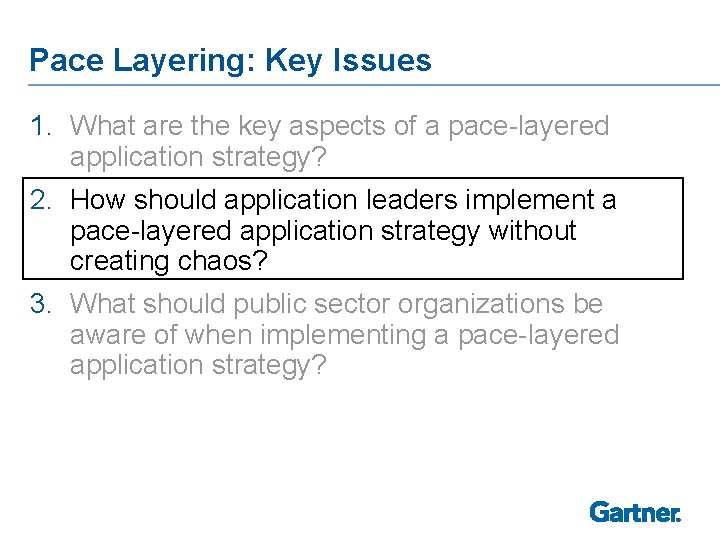 Pace Layering: Key Issues

1. What are the key aspects of a pace-layered application strategy?

2. How should application leaders implement a pace-layered application strategy without creating chaos?

3. What should public sector organizations be aware of when implementing a pace-layered application strategy?

Gartner.